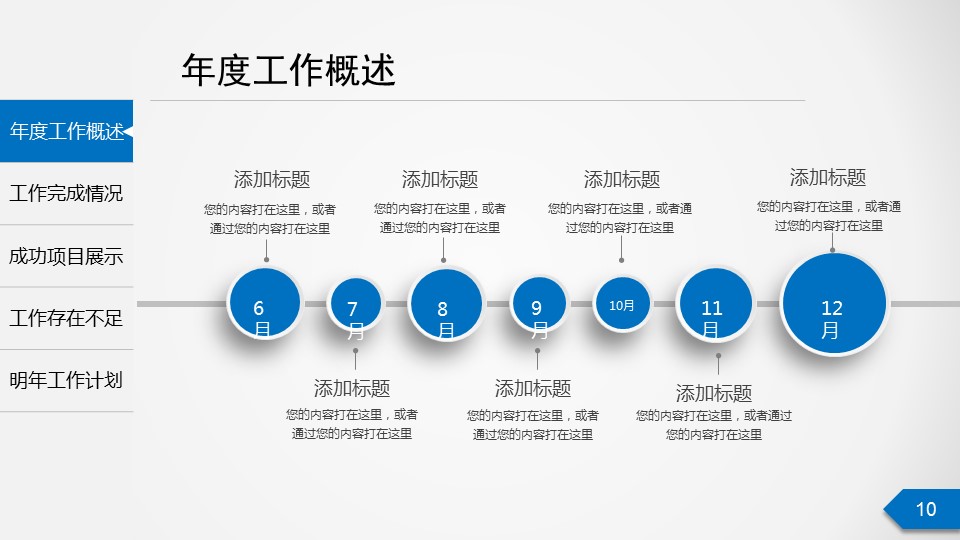 年度工作概述

年度工作概述

工作完成情况

成功项目展示

工作存在不足

明年工作计划

添加标题
您的内容打在这里，或者通过您的内容打在这里

添加标题
您的内容打在这里，或者通过您的内容打在这里

添加标题
您的内容打在这里，或者通过您的内容打在这里

添加标题
您的内容打在这里，或者通过您的内容打在这里

6月

7月

8月

9月

10月

11月

12月

添加标题
您的内容打在这里，或者通过您的内容打在这里

添加标题
您的内容打在这里，或者通过您的内容打在这里

添加标题
您的内容打在这里，或者通过您的内容打在这里

10